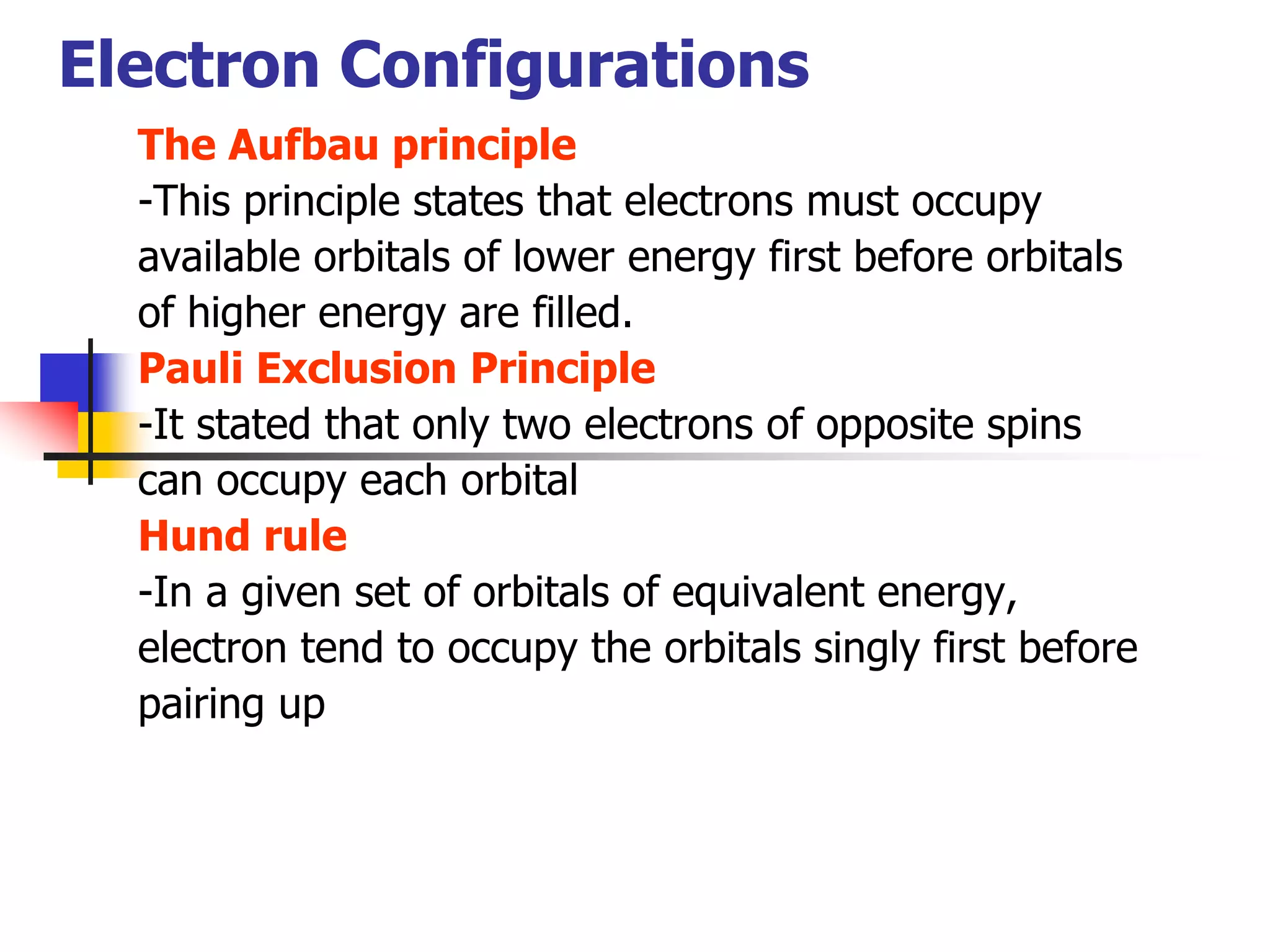 Electron Configurations

The Aufbau principle
-This principle states that electrons must occupy available orbitals of lower energy first before orbitals of higher energy are filled.

Pauli Exclusion Principle
-It stated that only two electrons of opposite spins can occupy each orbital

Hund rule
-In a given set of orbitals of equivalent energy, electron tend to occupy the orbitals singly first before pairing up